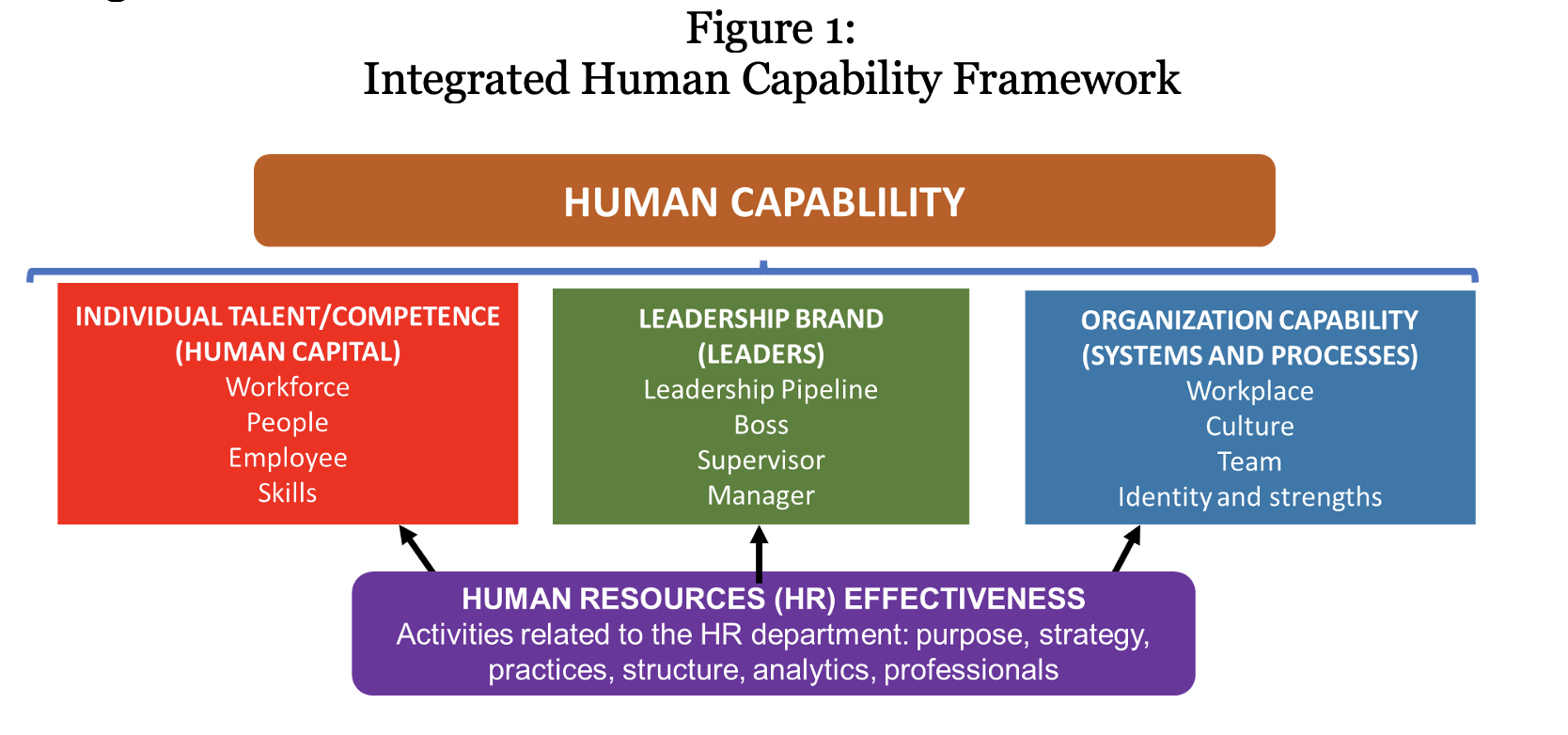 Figure 1:
Integrated Human Capability Framework

HUMAN CAPABLILITY

INDIVIDUAL TALENT/COMPETENCE
(HUMAN CAPITAL)
Workforce
People
Employee
Skills

LEADERSHIP BRAND
(LEADERS)
Leadership Pipeline
Boss
Supervisor
Manager

ORGANIZATION CAPABILITY
(SYSTEMS AND PROCESSES)
Workplace
Culture
Team
Identity and strengths

HUMAN RESOURCES (HR) EFFECTIVENESS
Activities related to the HR department: purpose, strategy, practices, structure, analytics, professionals